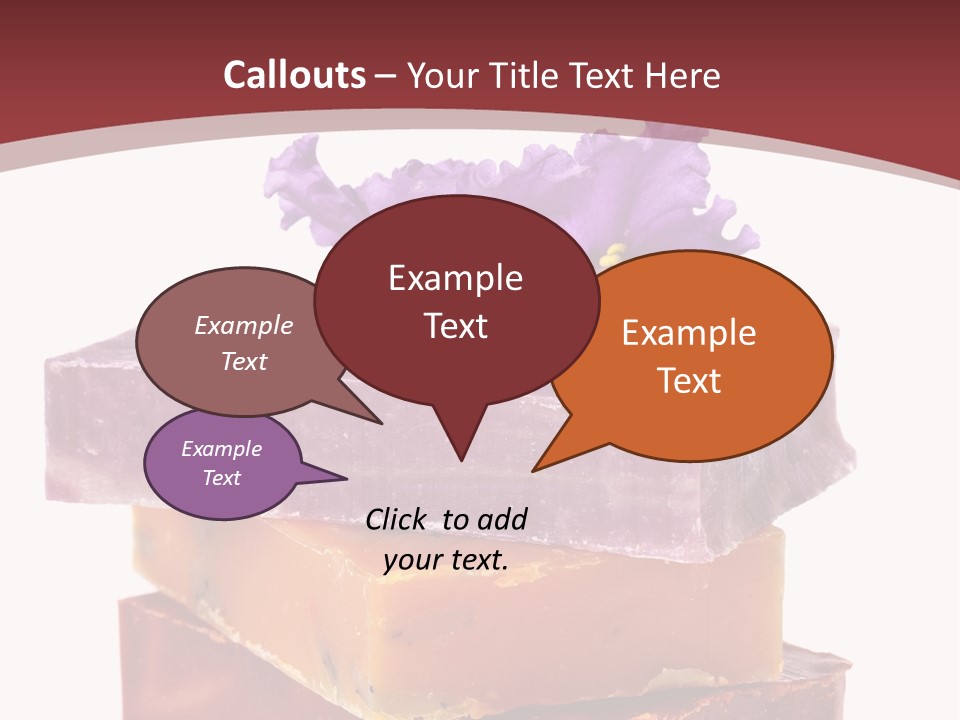 Callouts – Your Title Text Here

Example Text

Example Text

Example Text

Example Text

Click to add your text.